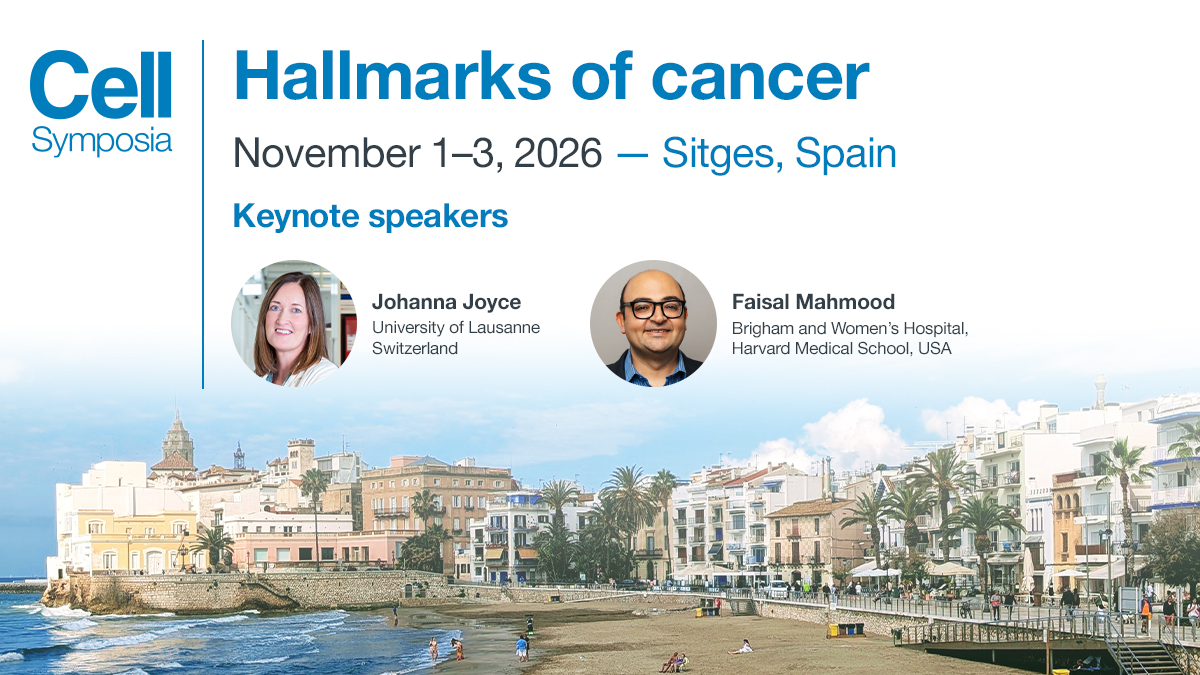 Cell Symposia

Hallmarks of cancer

November 1–3, 2026 — Sitges, Spain

Keynote speakers

Johanna Joyce
University of Lausanne
Switzerland

Faisal Mahmood
Brigham and Women's Hospital, Harvard Medical School, USA